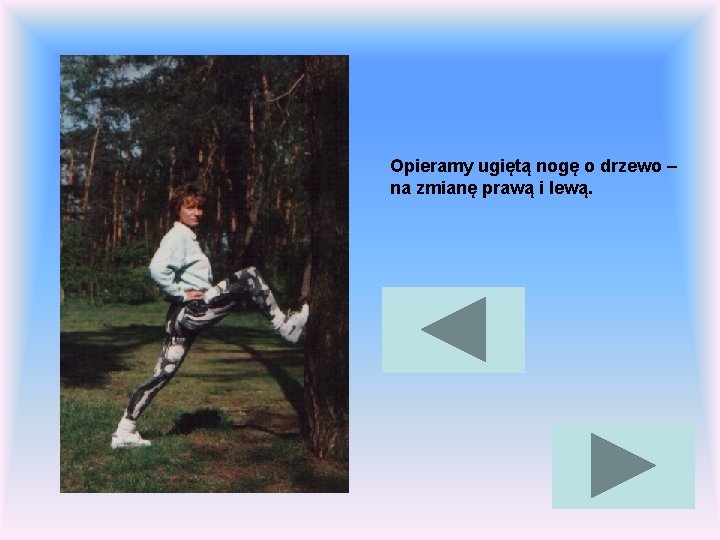 Opieramy ugiętą nogę o drzewo – na zmianę prawą i lewą.